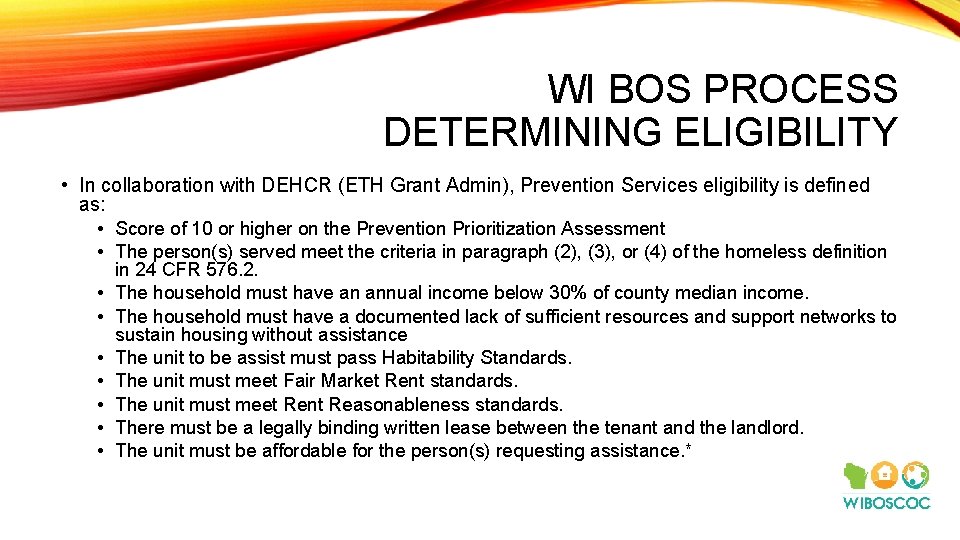 WI BOS PROCESS
DETERMINING ELIGIBILITY

• In collaboration with DEHCR (ETH Grant Admin), Prevention Services eligibility is defined as:
 • Score of 10 or higher on the Prevention Prioritization Assessment
 • The person(s) served meet the criteria in paragraph (2), (3), or (4) of the homeless definition in 24 CFR 576.2.
 • The household must have an annual income below 30% of county median income.
 • The household must have a documented lack of sufficient resources and support networks to sustain housing without assistance
 • The unit to be assist must pass Habitability Standards.
 • The unit must meet Fair Market Rent standards.
 • The unit must meet Rent Reasonableness standards.
 • There must be a legally binding written lease between the tenant and the landlord.
 • The unit must be affordable for the person(s) requesting assistance.*

WIBOSCOC